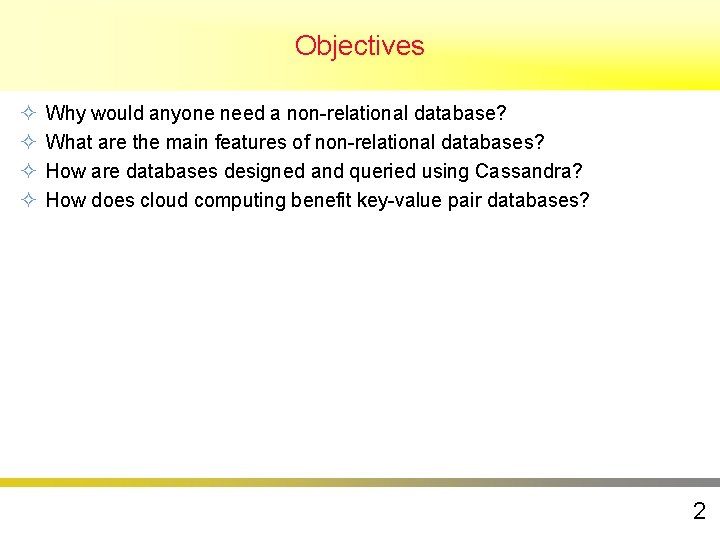 Objectives

✧ Why would anyone need a non-relational database?
✧ What are the main features of non-relational databases?
✧ How are databases designed and queried using Cassandra?
✧ How does cloud computing benefit key-value pair databases?

2